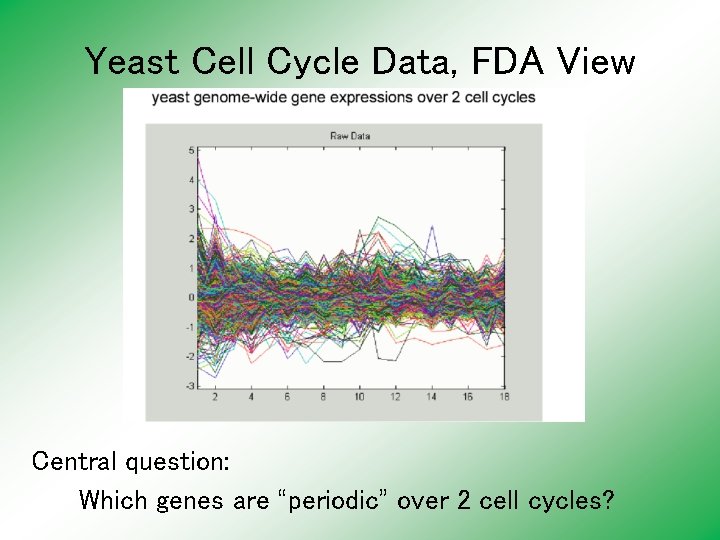 Yeast Cell Cycle Data, FDA View

yeast genome-wide gene expressions over 2 cell cycles

Raw Data

5
4
3
2
1
0
-1
-2
-3

2 4 6 8 10 12 14 16 18

Central question:

Which genes are "periodic" over 2 cell cycles?